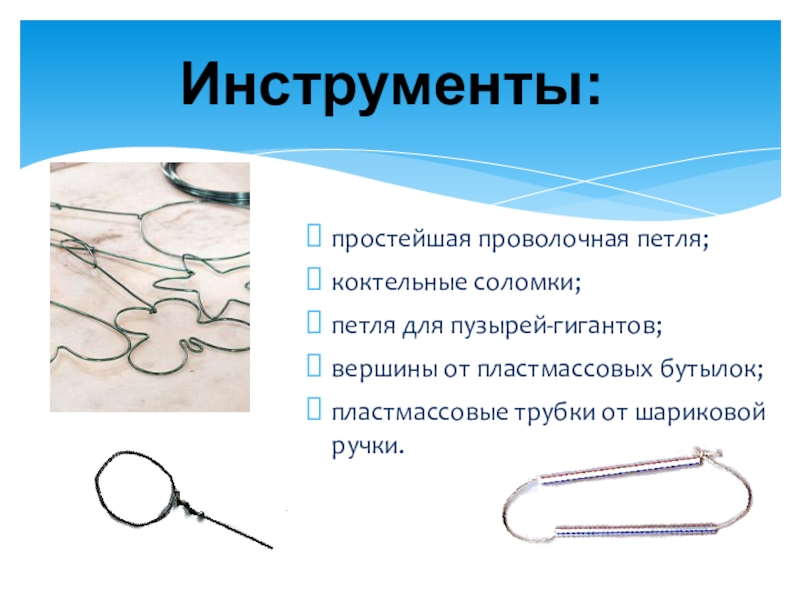 Инструменты:

простейшая проволочная петля;

коктельные соломки;

петля для пузырей-гигантов;

вершины от пластмассовых бутылок;

пластмассовые трубки от шариковой ручки.